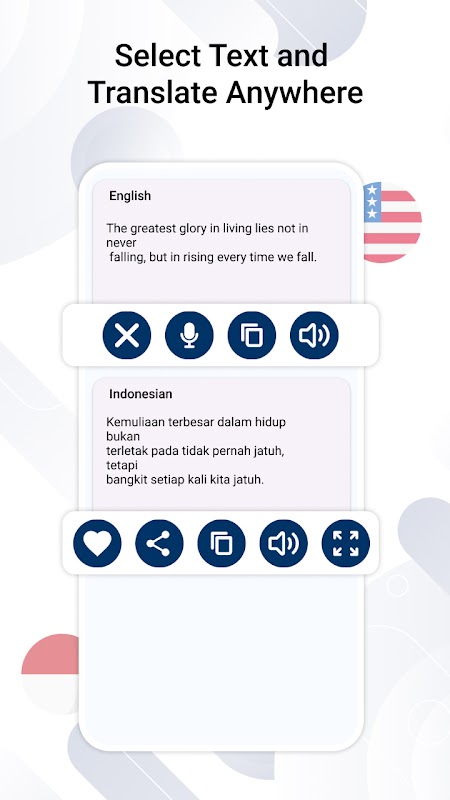 Select Text and Translate Anywhere

English

The greatest glory in living lies not in never falling, but in rising every time we fall.

Indonesian

Kemuliaan terbesar dalam hidup bukan terletak pada tidak pernah jatuh, tetapi bangkit setiap kali kita jatuh.